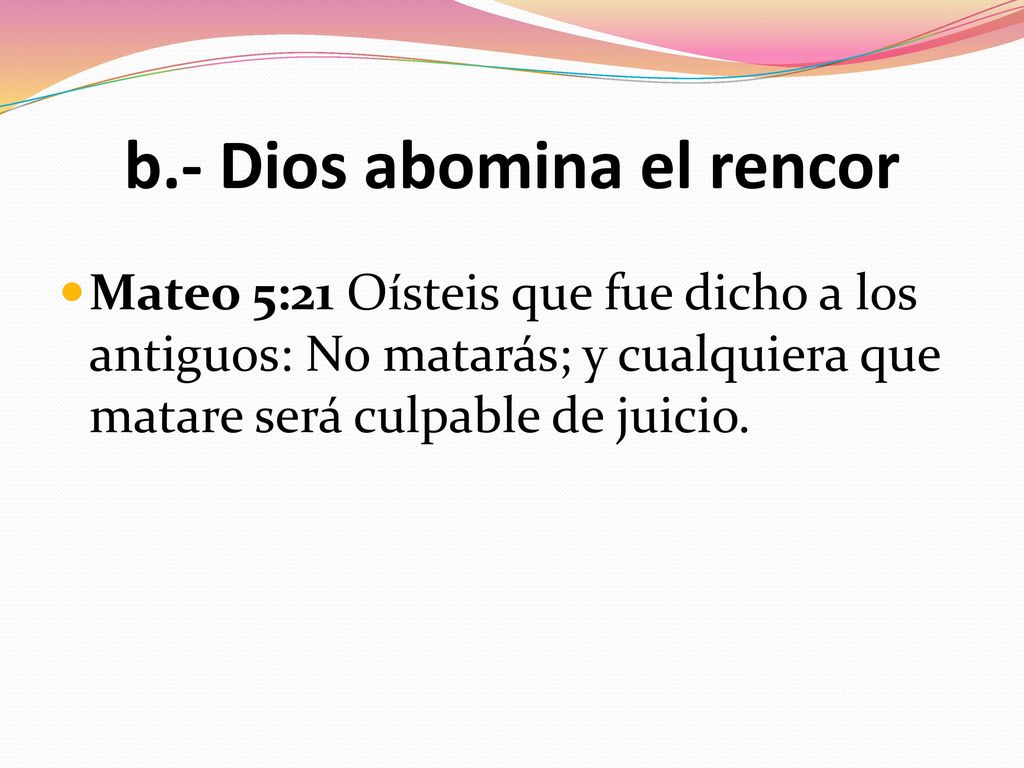 b.- Dios abomina el rencor

Mateo 5:21 Oísteis que fue dicho a los antiguos: No matarás; y cualquiera que matare será culpable de juicio.